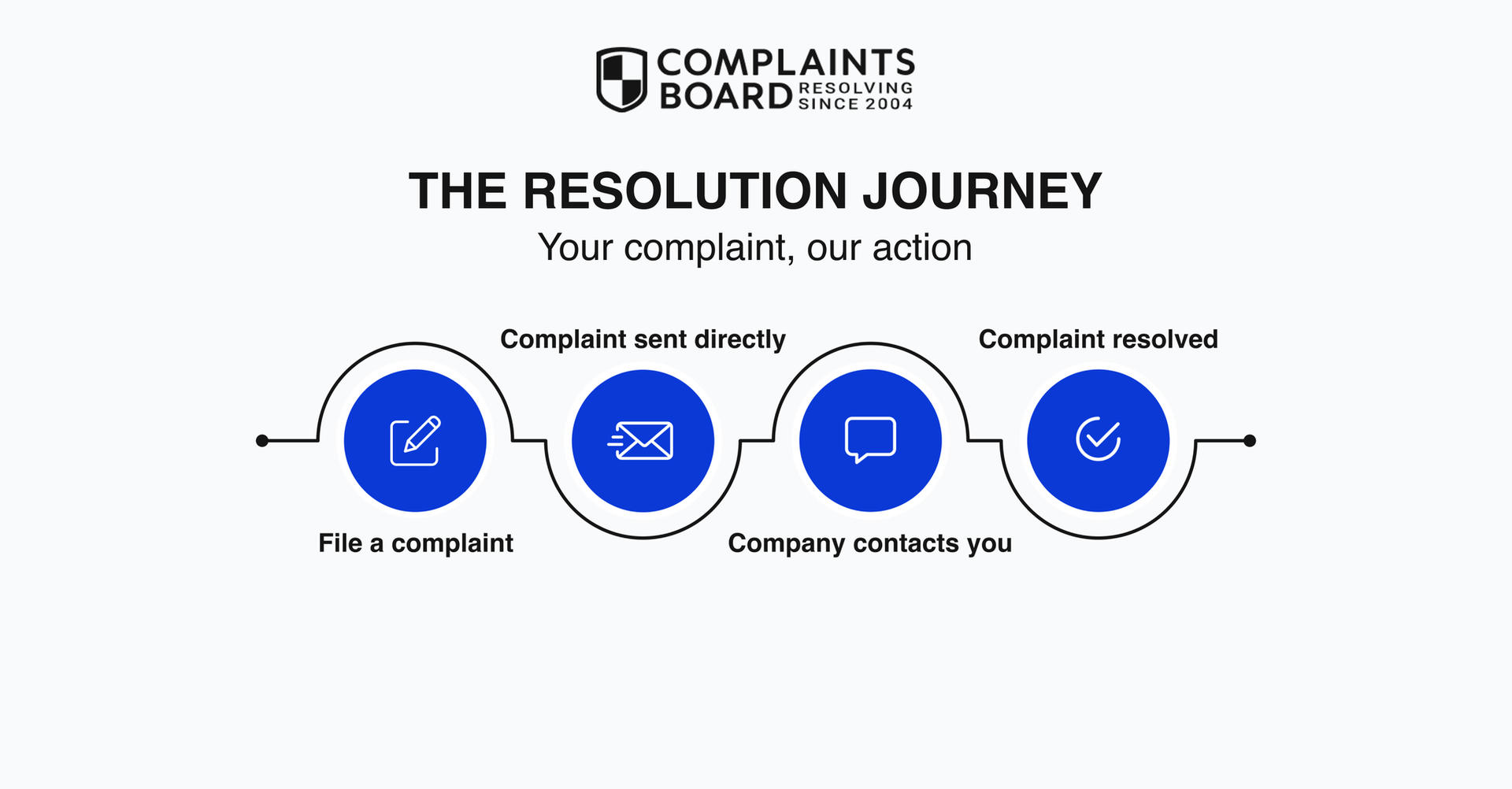 COMPLAINTS BOARD RESOLVING SINCE 2004

THE RESOLUTION JOURNEY

Your complaint, our action

File a complaint

Complaint sent directly

Company contacts you

Complaint resolved